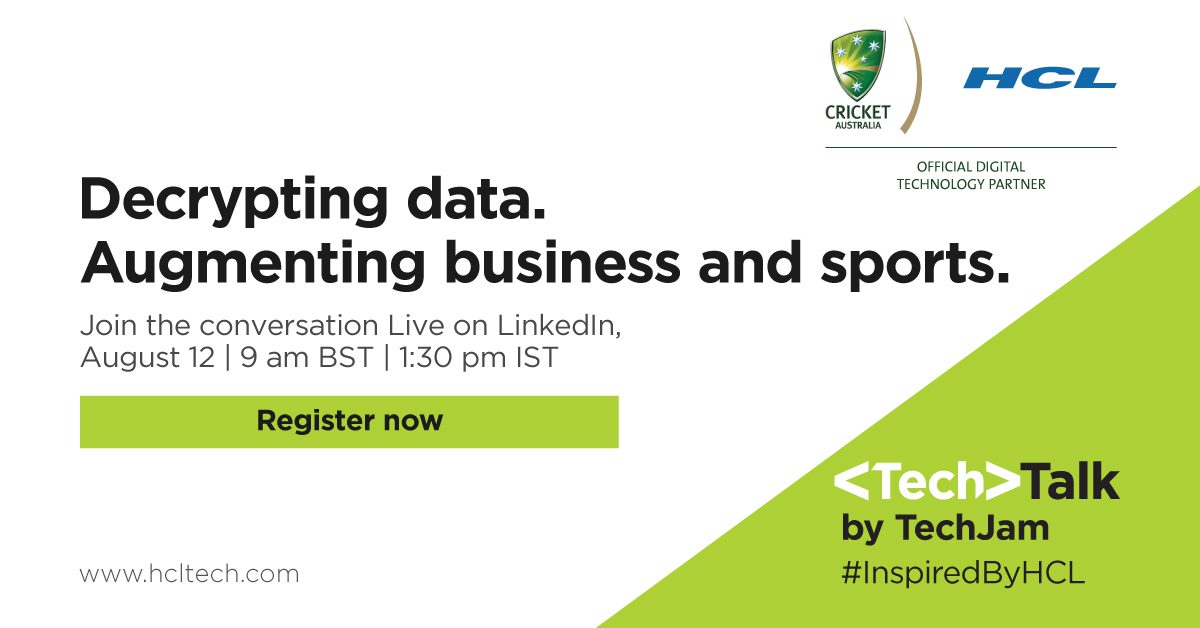 CRICKET AUSTRALIA

HCL

OFFICIAL DIGITAL TECHNOLOGY PARTNER

Decrypting data. Augmenting business and sports.

Join the conversation Live on LinkedIn, August 12 | 9 am BST | 1:30 pm IST

Register now

<Tech>Talk by TechJam

#InspiredByHCL

www.hcltech.com